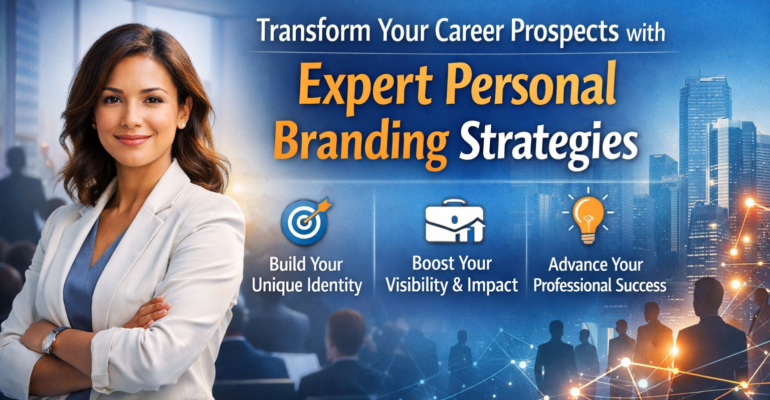 Transform Your Career Prospects with

Expert Personal Branding Strategies

Build Your Unique Identity

Boost Your Visibility & Impact

Advance Your Professional Success